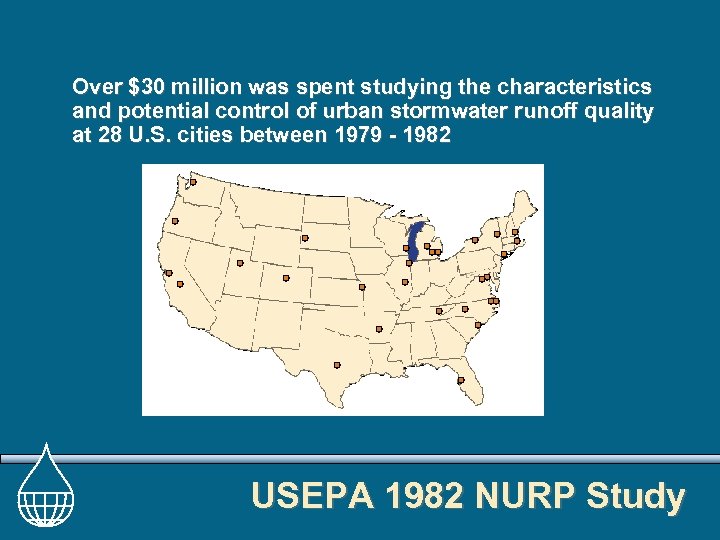 Over \$30 million was spent studying the characteristics and potential control of urban stormwater runoff quality at 28 U.S. cities between 1979 - 1982

USEPA 1982 NURP Study